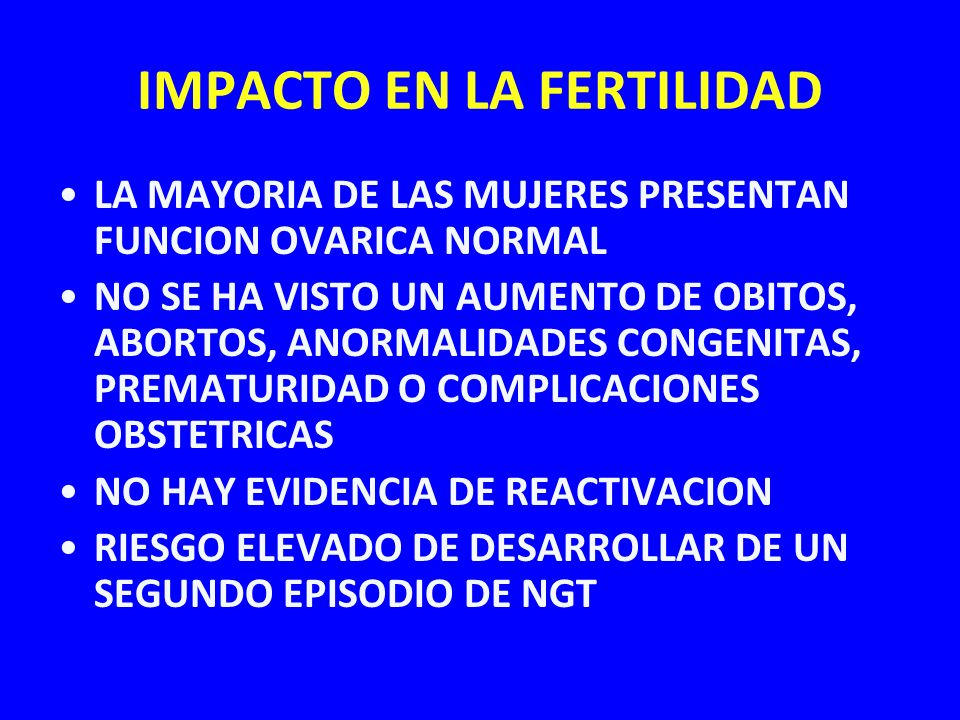 IMPACTO EN LA FERTILIDAD

• LA MAYORIA DE LAS MUJERES PRESENTAN FUNCION OVARICA NORMAL
• NO SE HA VISTO UN AUMENTO DE OBITOS, ABORTOS, ANORMALIDADES CONGENITAS, PREMATURIDAD O COMPLICACIONES OBSTETRICAS
• NO HAY EVIDENCIA DE REACTIVACION
• RIESGO ELEVADO DE DESARROLLAR DE UN SEGUNDO EPISODIO DE NGT